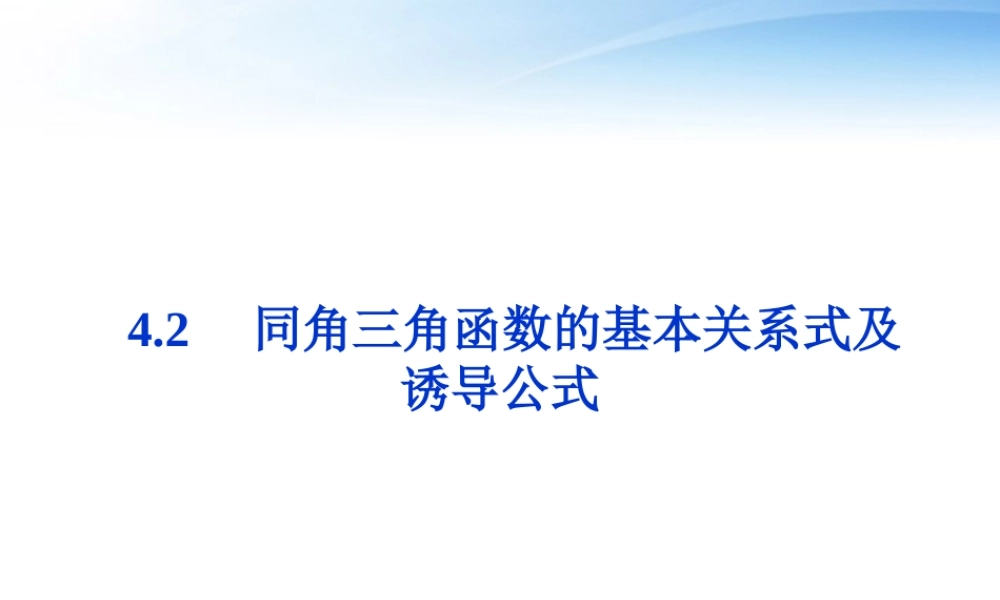 4.2　同角三角函数的基本关系式及诱导公式